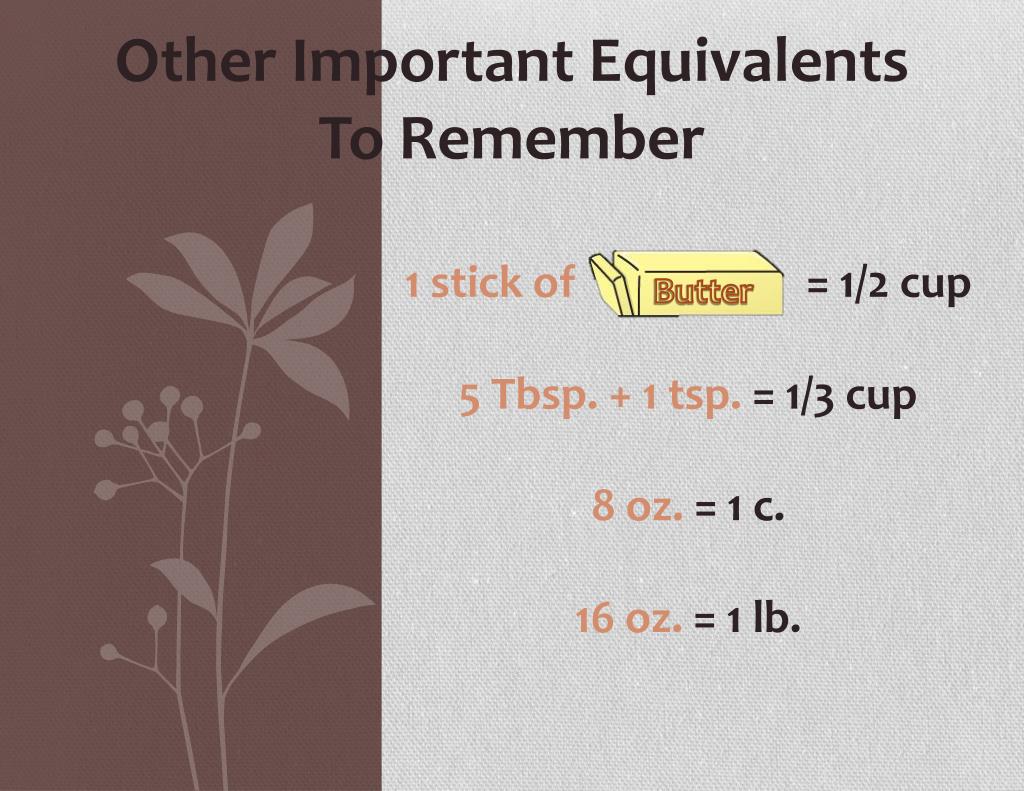 Other Important Equivalents To Remember

1 stick of Butter = 1/2 cup

5 Tbsp. + 1 tsp. = 1/3 cup

8 oz. = 1 c.

16 oz. = 1 lb.